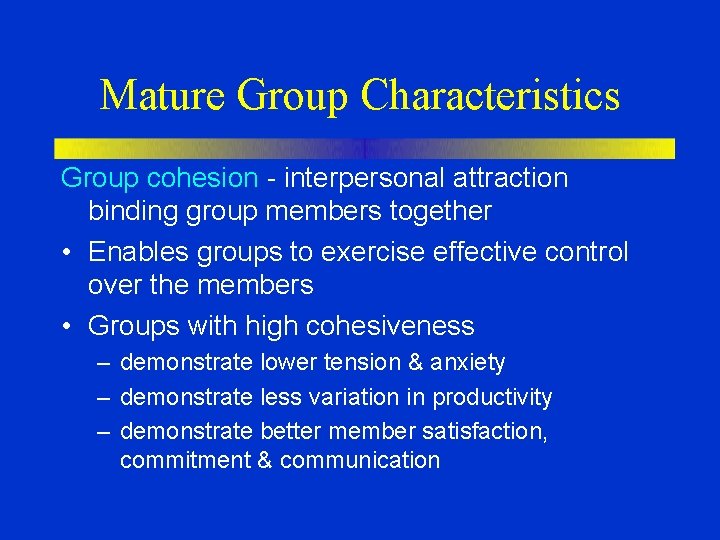 Mature Group Characteristics

Group cohesion - interpersonal attraction binding group members together

• Enables groups to exercise effective control over the members

• Groups with high cohesiveness
– demonstrate lower tension & anxiety
– demonstrate less variation in productivity
– demonstrate better member satisfaction, commitment & communication